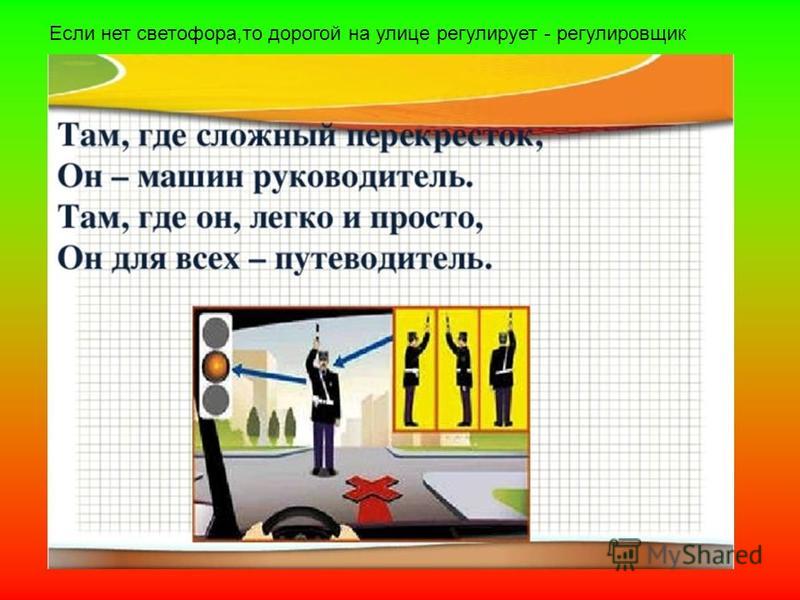 Если нет светофора,то дорогой на улице регулирует - регулировщик

Там, где сложный перекресток,
Он – машин руководитель.
Там, где он, легко и просто,
Он для всех – путеводитель.

MyShared